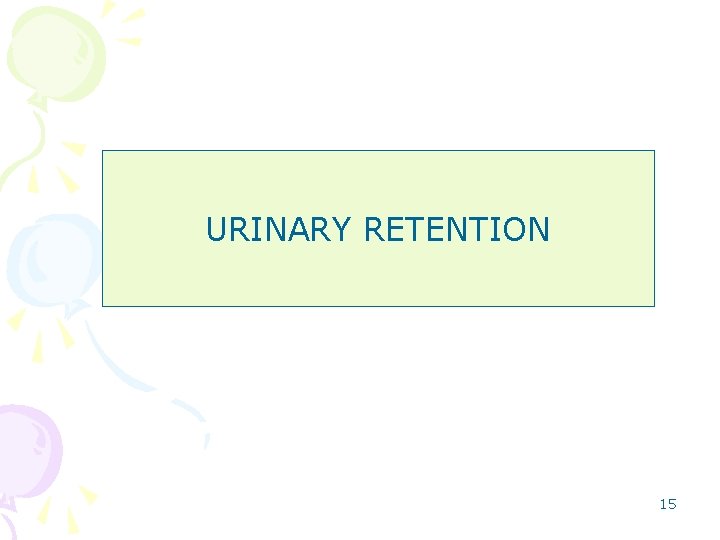 URINARY RETENTION

15